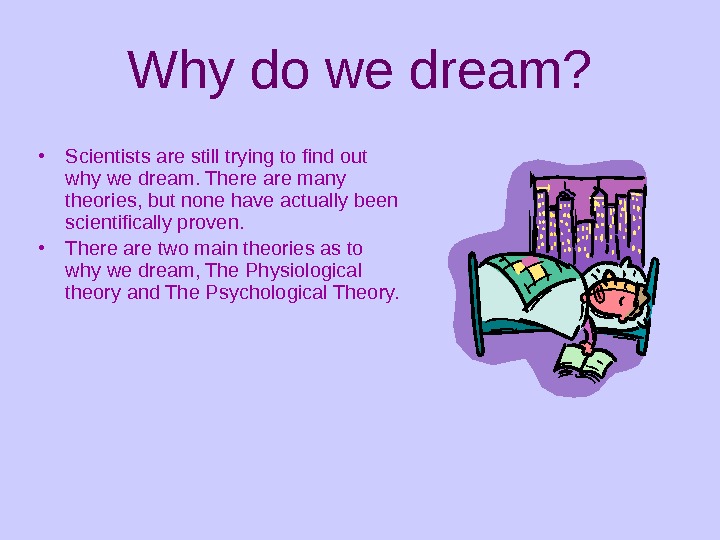 Why do we dream?

• Scientists are still trying to find out why we dream. There are many theories, but none have actually been scientifically proven.
• There are two main theories as to why we dream, The Physiological theory and The Psychological Theory.